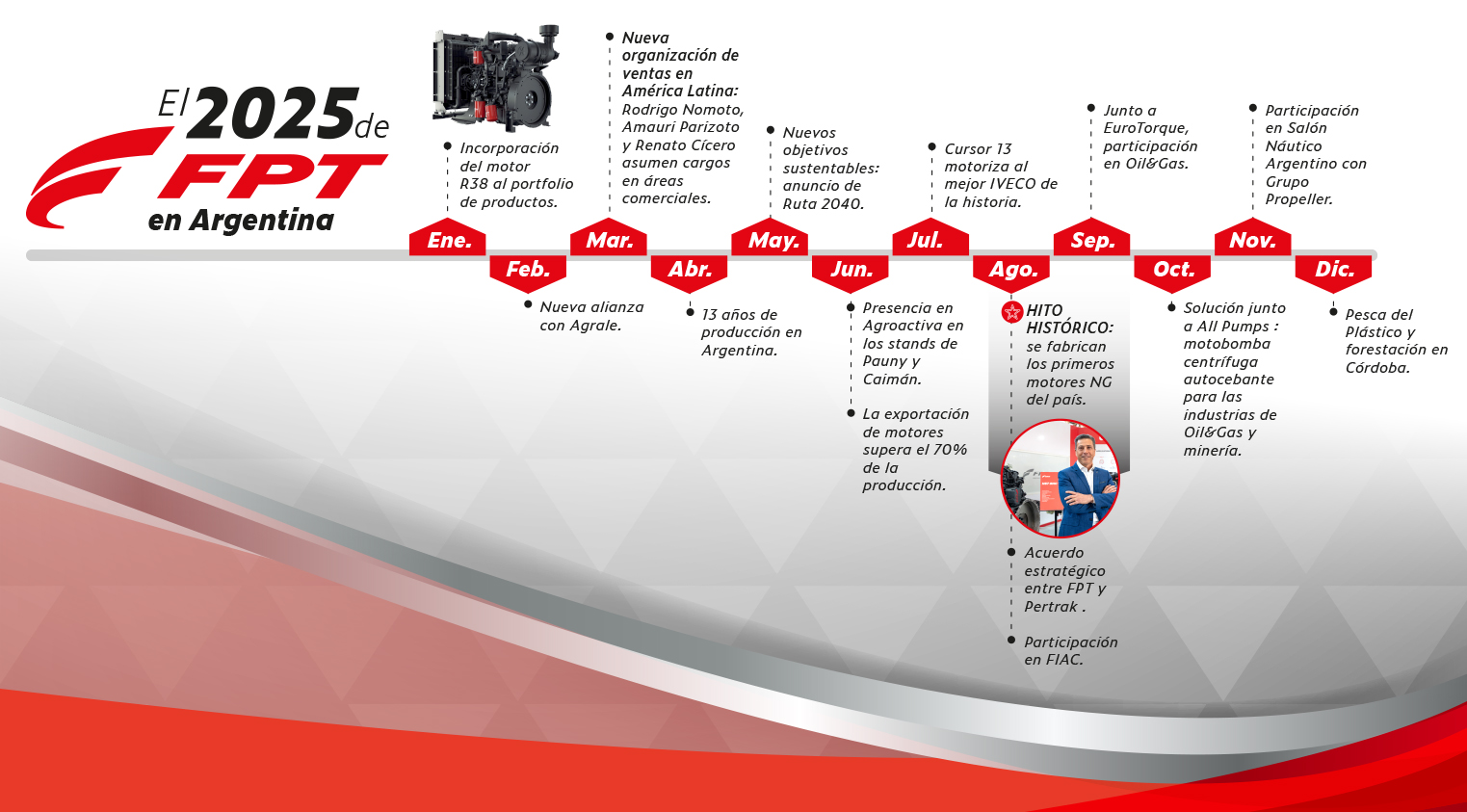 El 2025 de FPT en Argentina

Ene.
Incorporación del motor R38 al portfolio de productos.

Feb.
Nueva alianza con Agrale.

Mar.
Nueva organización de ventas en América Latina: Rodrigo Nomoto, Amauri Parizoto y Renato Cícero asumen cargos en áreas comerciales.

Abr.
13 años de producción en Argentina.

May.
Nuevos objetivos sustentables: anuncio de Ruta 2040.

Jun.
Presencia en Agroactiva en los stands de Pauny y Caimán.

La exportación de motores supera el 70% de la producción.

Jul.
Cursor 13 motoriza al mejor IVECO de la historia.

Ago.
HITO HISTÓRICO: se fabrican los primeros motores NG del país.

Acuerdo estratégico entre FPT y Pertrak .

Participación en FIAC.

Sep.
Junto a EuroTorque, participación en Oil&Gas.

Oct.
Solución junto a All Pumps : motobomba centrífuga autocebante para las industrias de Oil&Gas y minería.

Nov.
Participación en Salón Náutico Argentino con Grupo Propeller.

Dic.
Pesca del Plástico y forestación en Córdoba.